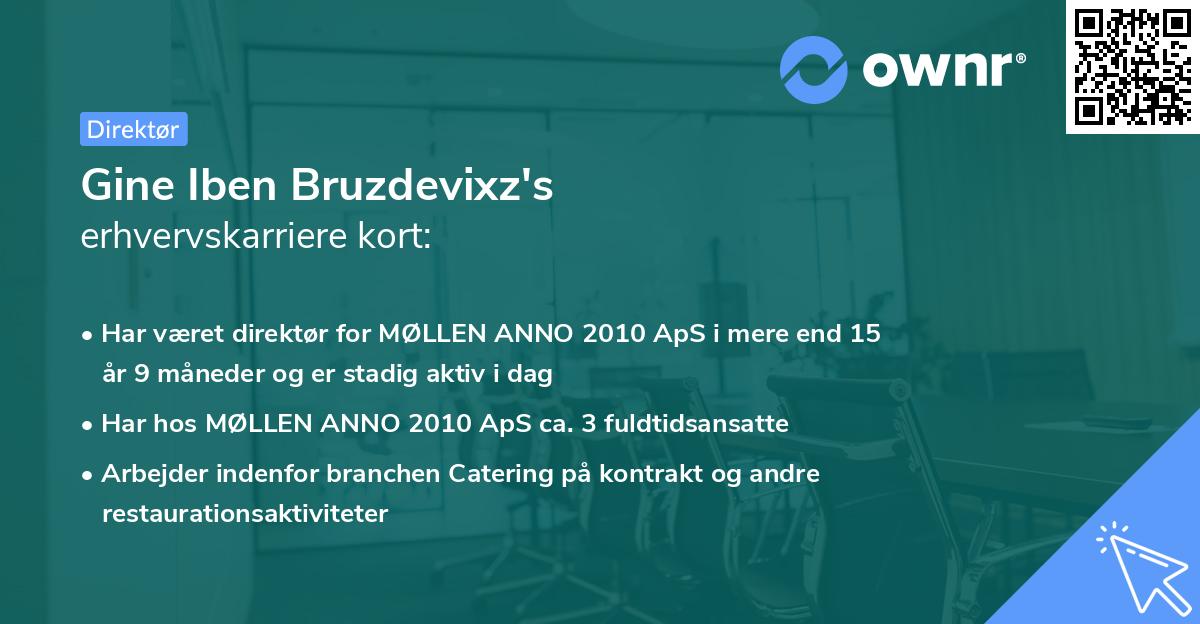 ownr®

Direktør

Gine Iben Bruzdevixz's
erhvervskarriere kort:

• Har været direktør for MØLLEN ANNO 2010 ApS i mere end 15 år 9 måneder og er stadig aktiv i dag
• Har hos MØLLEN ANNO 2010 ApS ca. 3 fuldtidsansatte
• Arbejder indenfor branchen Catering på kontrakt og andre restaurationsaktiviteter